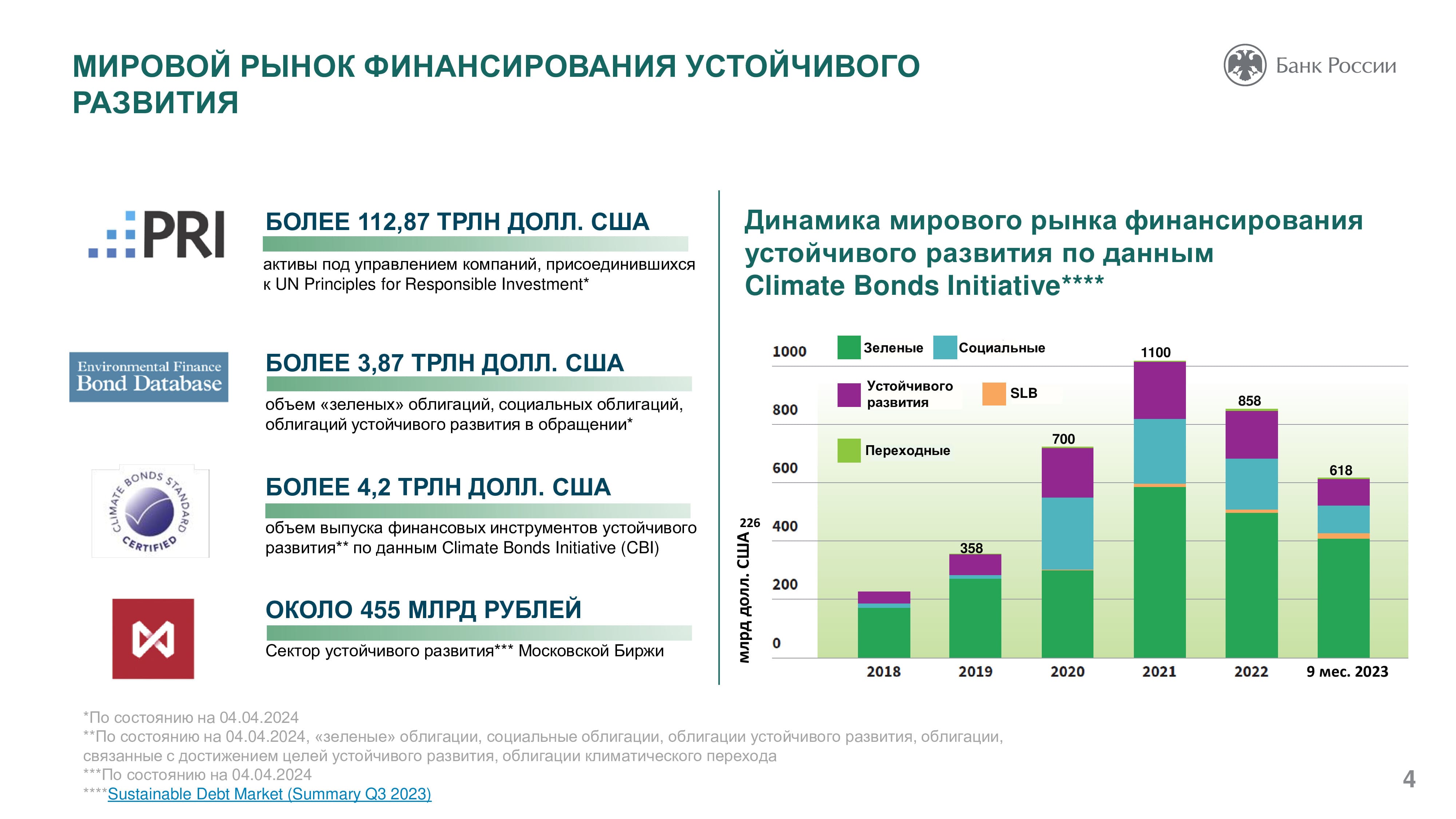 МИРОВОЙ РЫНОК ФИНАНСИРОВАНИЯ УСТОЙЧИВОГО РАЗВИТИЯ

Банк России

PRI

БОЛЕЕ 112,87 ТРЛН ДОЛЛ. США

активы под управлением компаний, присоединившихся к UN Principles for Responsible Investment*

Environmental Finance Bond Database

БОЛЕЕ 3,87 ТРЛН ДОЛЛ. США

объем «зеленых» облигаций, социальных облигаций, облигаций устойчивого развития в обращении*

CLIMATE BONDS STANDARD CERTIFIED

БОЛЕЕ 4,2 ТРЛН ДОЛЛ. США

объем выпуска финансовых инструментов устойчивого развития** по данным Climate Bonds Initiative (CBI)

ОКОЛО 455 МЛРД РУБЛЕЙ

Сектор устойчивого развития*** Московской Биржи

Динамика мирового рынка финансирования устойчивого развития по данным Climate Bonds Initiative****

Зеленые
Социальные
Устойчивого развития
SLB
Переходные

млрд долл. США

1000
800
600
400
200
0

226
358
700
1100
858
618

2018
2019
2020
2021
2022
9 мес. 2023

*По состоянию на 04.04.2024
**По состоянию на 04.04.2024, «зеленые» облигации, социальные облигации, облигации устойчивого развития, облигации, связанные с достижением целей устойчивого развития, облигации климатического перехода
***По состоянию на 04.04.2024
****Sustainable Debt Market (Summary Q3 2023)

4